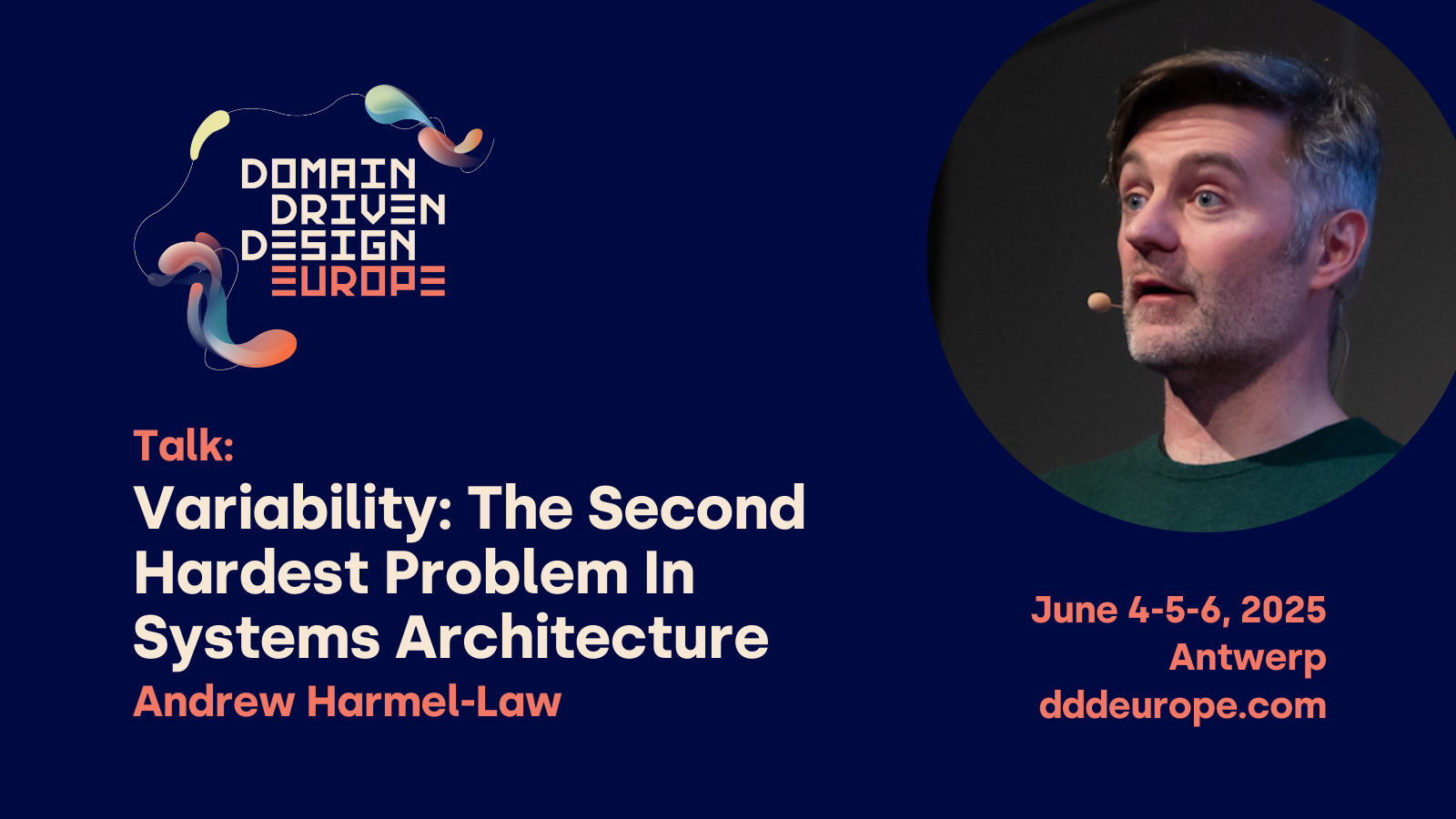 DOMAIN
DRIVEN
DESIGN
EUROPE

Talk:
Variability: The Second Hardest Problem In Systems Architecture
Andrew Harmel-Law

June 4-5-6, 2025
Antwerp
dddeurope.com